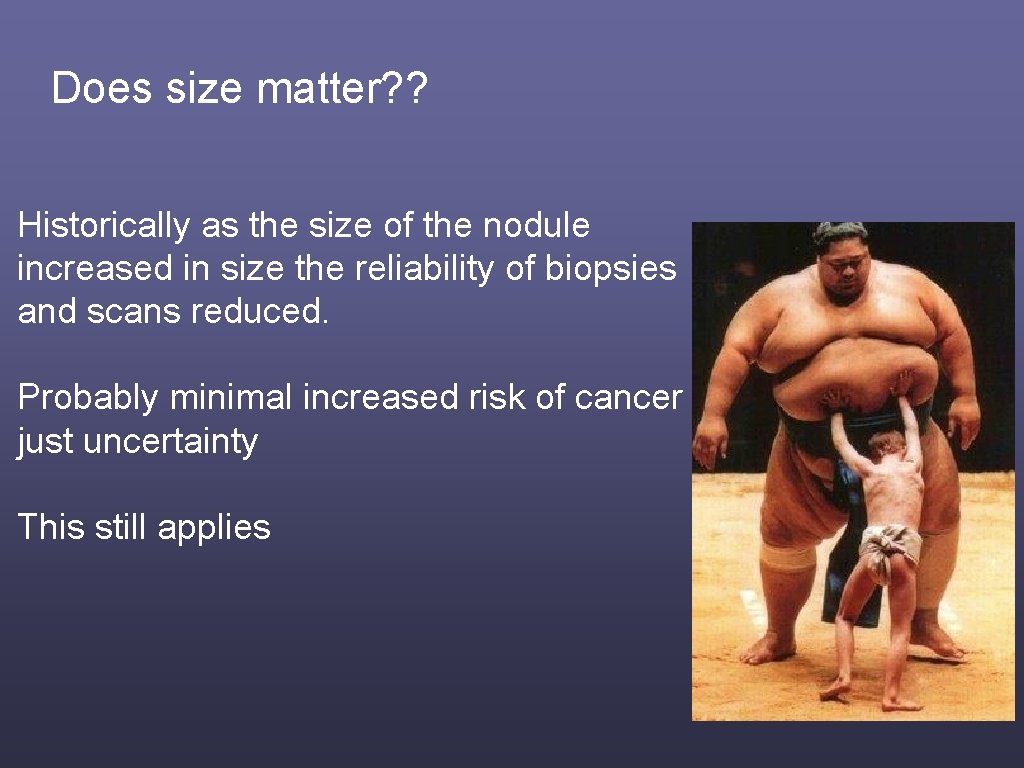 Does size matter??

Historically as the size of the nodule increased in size the reliability of biopsies and scans reduced.

Probably minimal increased risk of cancer just uncertainty

This still applies